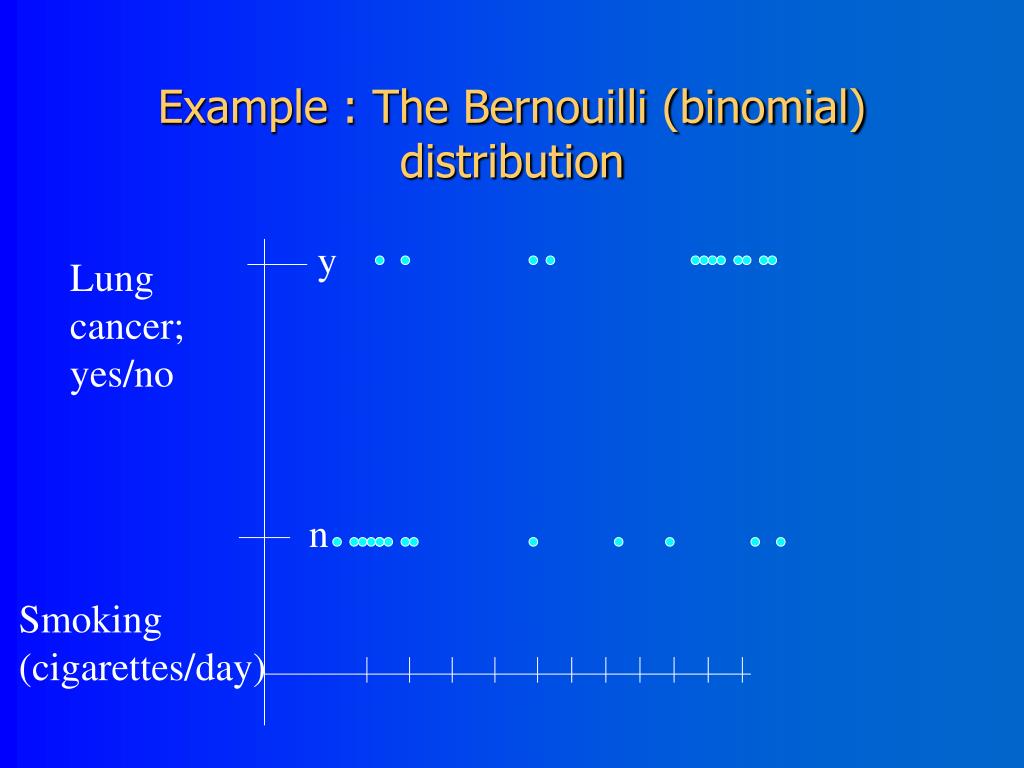 Example : The Bernouilli (binomial) distribution

Lung cancer; yes/no

y

n

Smoking (cigarettes/day)